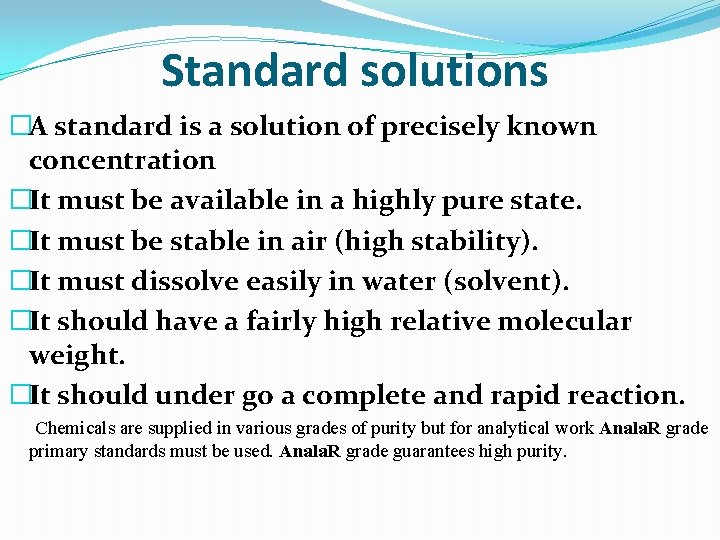 Standard solutions

□A standard is a solution of precisely known concentration

□It must be available in a highly pure state.

□It must be stable in air (high stability).

□It must dissolve easily in water (solvent).

□It should have a fairly high relative molecular weight.

□It should under go a complete and rapid reaction.

Chemicals are supplied in various grades of purity but for analytical work AnalaR grade primary standards must be used. AnalaR grade guarantees high purity.